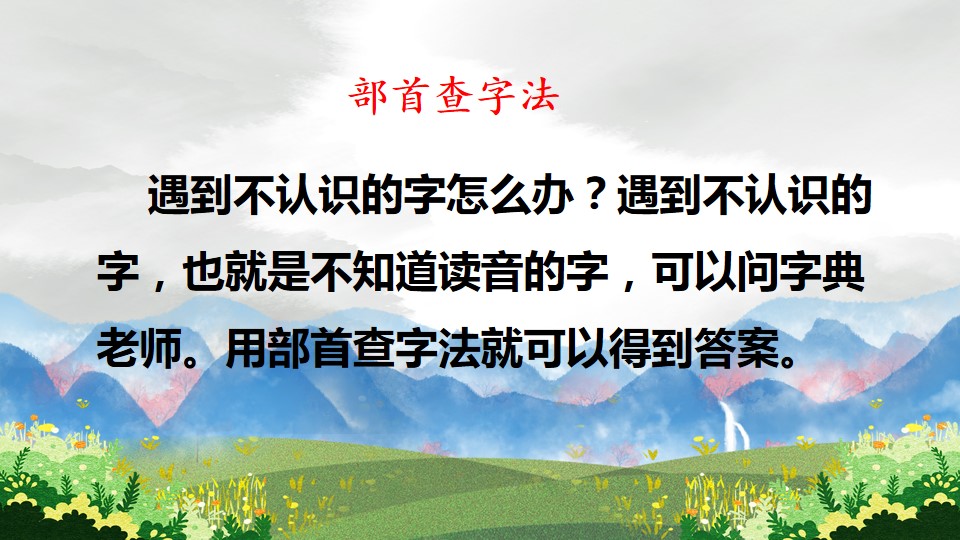 部首查字法

遇到不认识的字怎么办？遇到不认识的字，也就是不知道读音的字，可以问字典老师。用部首查字法就可以得到答案。